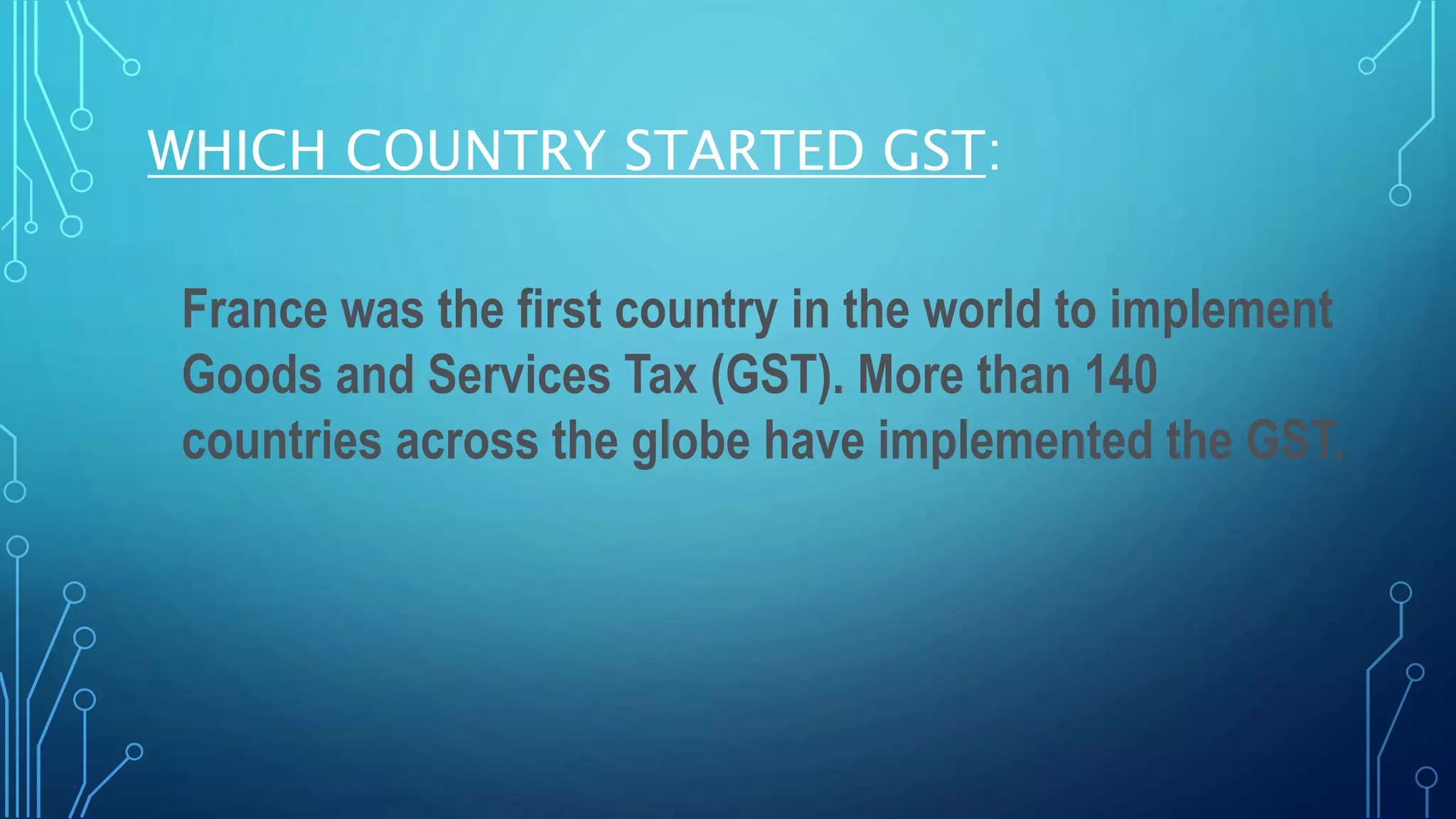 WHICH COUNTRY STARTED GST:

France was the first country in the world to implement Goods and Services Tax (GST). More than 140 countries across the globe have implemented the GST.